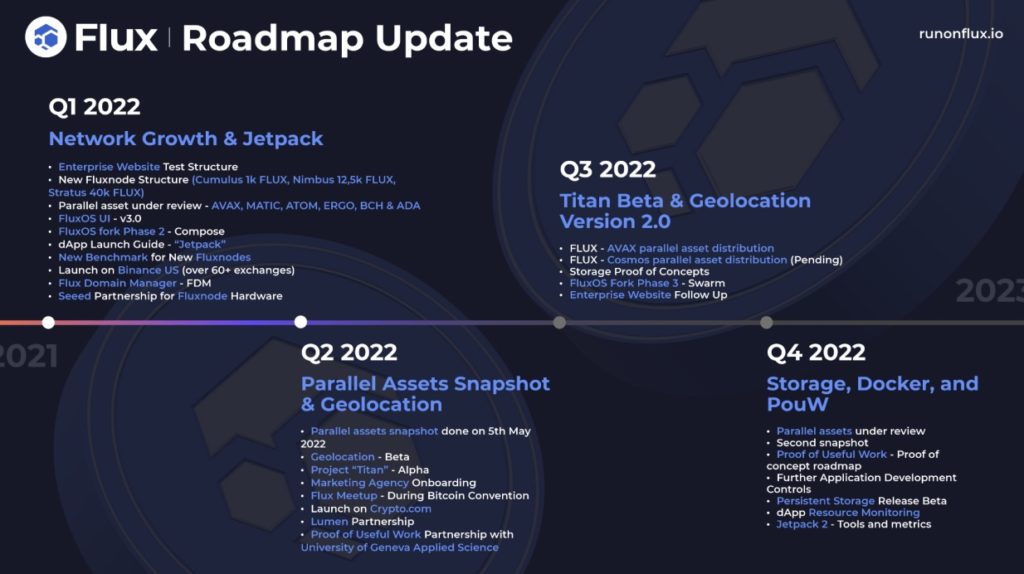 Flux | Roadmap Update

runonflux.io

Q1 2022
Network Growth & Jetpack

• Enterprise Website Test Structure
• New Fluxnode Structure (Cumulus 1k FLUX, Nimbus 12,5k FLUX, Stratus 40k FLUX)
• Parallel asset under review - AVAX, MATIC, ATOM, ERGO, BCH & ADA
• FluxOS UI - v3.0
• FluxOS fork Phase 2 - Compose
• dApp Launch Guide - "Jetpack"
• New Benchmark for New Fluxnodes
• Launch on Binance US (over 60+ exchanges)
• Flux Domain Manager - FDM
• Seeed Partnership for Fluxnode Hardware

Q3 2022
Titan Beta & Geolocation Version 2.0

• FLUX - AVAX parallel asset distribution
• FLUX - Cosmos parallel asset distribution (Pending)
• Storage Proof of Concepts
• FluxOS Fork Phase 3 - Swarm
• Enterprise Website Follow Up

2023

2021

Q2 2022
Parallel Assets Snapshot & Geolocation

• Parallel assets snapshot done on 5th May 2022
• Geolocation - Beta
• Project "Titan" - Alpha
• Marketing Agency Onboarding
• Flux Meetup - During Bitcoin Convention
• Launch on Crypto.com
• Lumen Partnership
• Proof of Useful Work Partnership with University of Geneva Applied Science

Q4 2022
Storage, Docker, and PouW

• Parallel assets under review
• Second snapshot
• Proof of Useful Work - Proof of concept roadmap
• Further Application Development Controls
• Persistent Storage Release Beta
• dApp Resource Monitoring
• Jetpack 2 - Tools and metrics